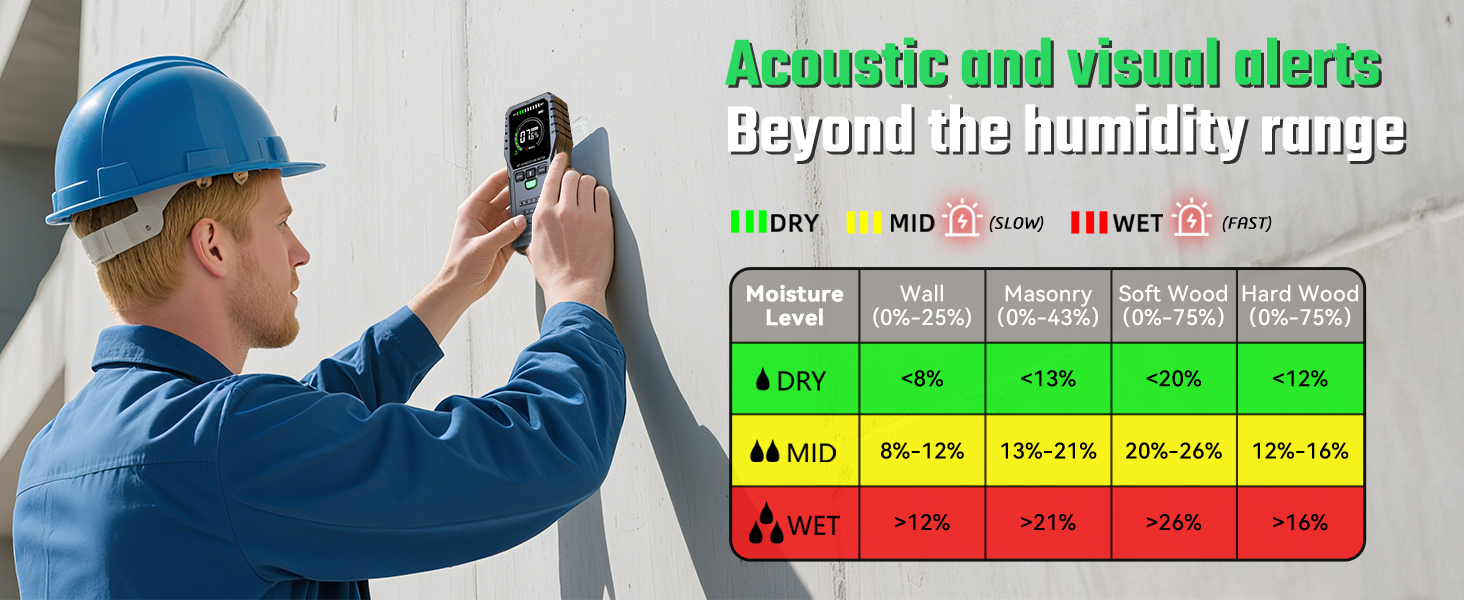 Acoustic and visual alerts
Beyond the humidity range

DRY MID (SLOW) WET (FAST)

| Moisture Level | Wall (0%-25%) | Masonry (0%-43%) | Soft Wood (0%-75%) | Hard Wood (0%-75%) |
|---|---|---|---|---|
| DRY | <8% | <13% | <20% | <12% |
| MID | 8%-12% | 13%-21% | 20%-26% | 12%-16% |
| WET | >12% | >21% | >26% | >16% |